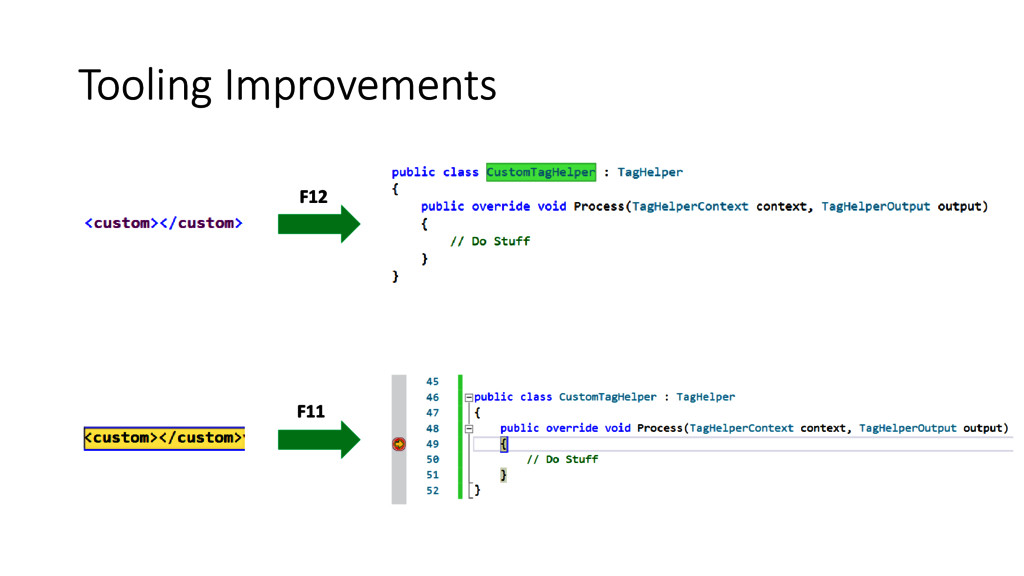 Tooling Improvements

<custom></custom>

F12

public class CustomTagHelper : TagHelper
{
    public override void Process(TagHelperContext context, TagHelperOutput output)
    {
        // Do Stuff
    }
}

<custom></custom>

F11

45
46 public class CustomTagHelper : TagHelper
47 {
48     public override void Process(TagHelperContext context, TagHelperOutput output)
49     {
50         // Do Stuff
51     }
52 }